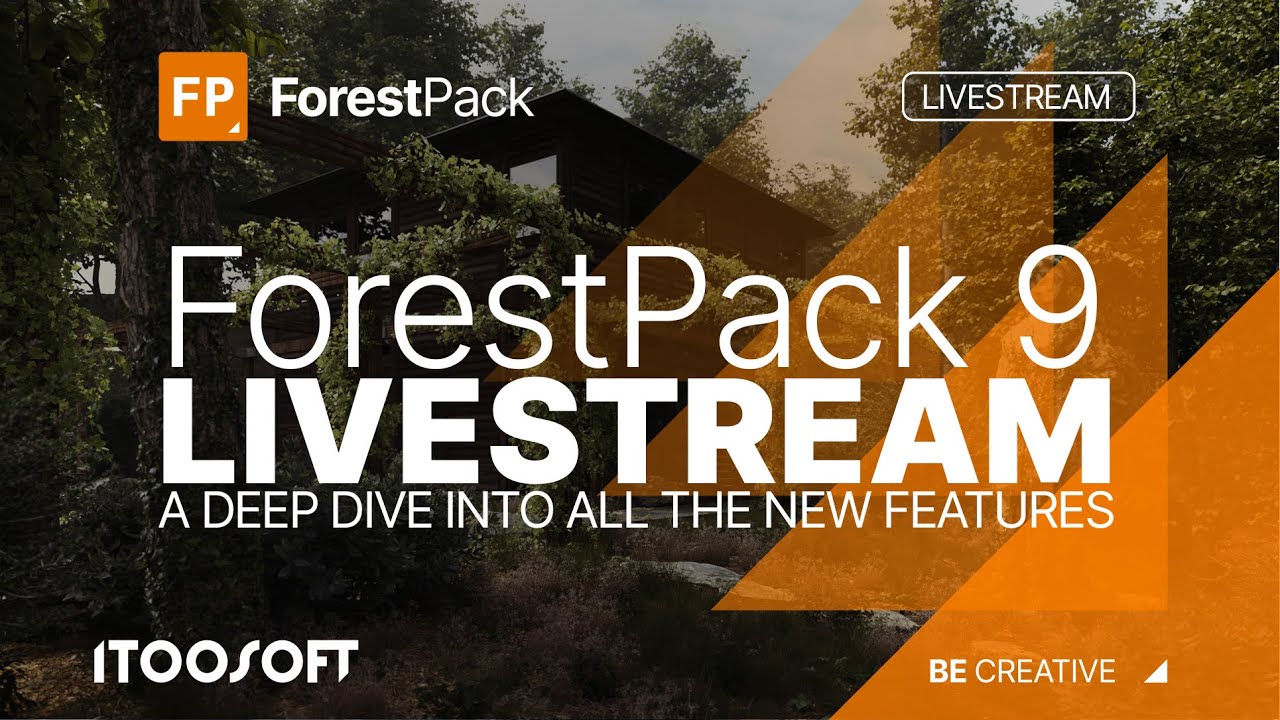 FP ForestPack

LIVESTREAM

ForestPack 9
LIVESTREAM
A DEEP DIVE INTO ALL THE NEW FEATURES

ITOOSOFT

BE CREATIVE